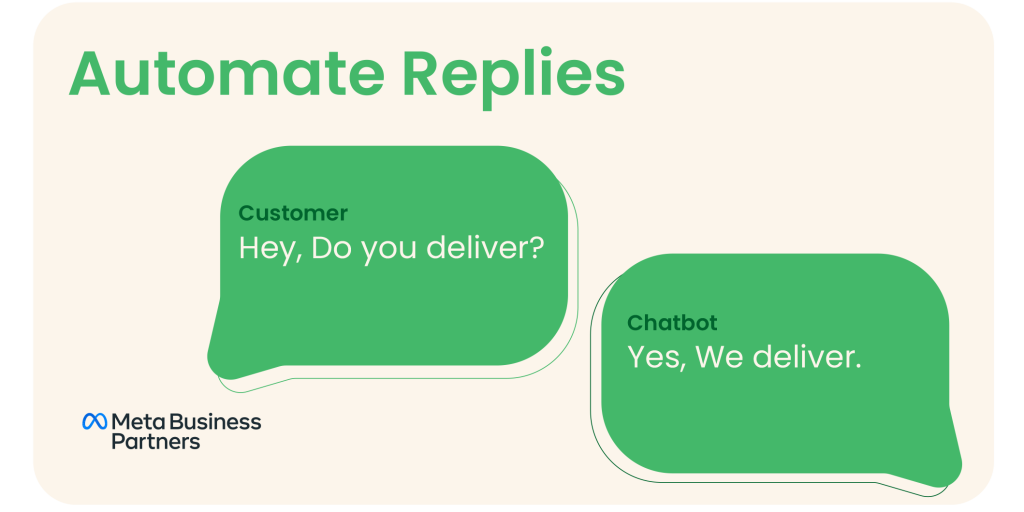 Automate Replies

Customer
Hey, Do you deliver?

Chatbot
Yes, We deliver.

Meta Business Partners